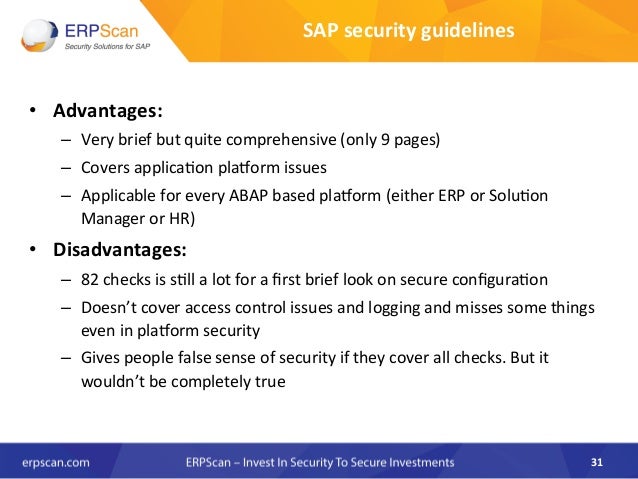 ERPScan
Security Solutions for SAP

SAP security guidelines

• Advantages:
– Very brief but quite comprehensive (only 9 pages)
– Covers application platform issues
– Applicable for every ABAP based platform (either ERP or Solution Manager or HR)
• Disadvantages:
– 82 checks is still a lot for a first brief look on secure configuration
– Doesn't cover access control issues and logging and misses some things even in platform security
– Gives people false sense of security if they cover all checks. But it wouldn't be completely true

erpscan.com
ERPScan – Invest In Security To Secure Investments
31